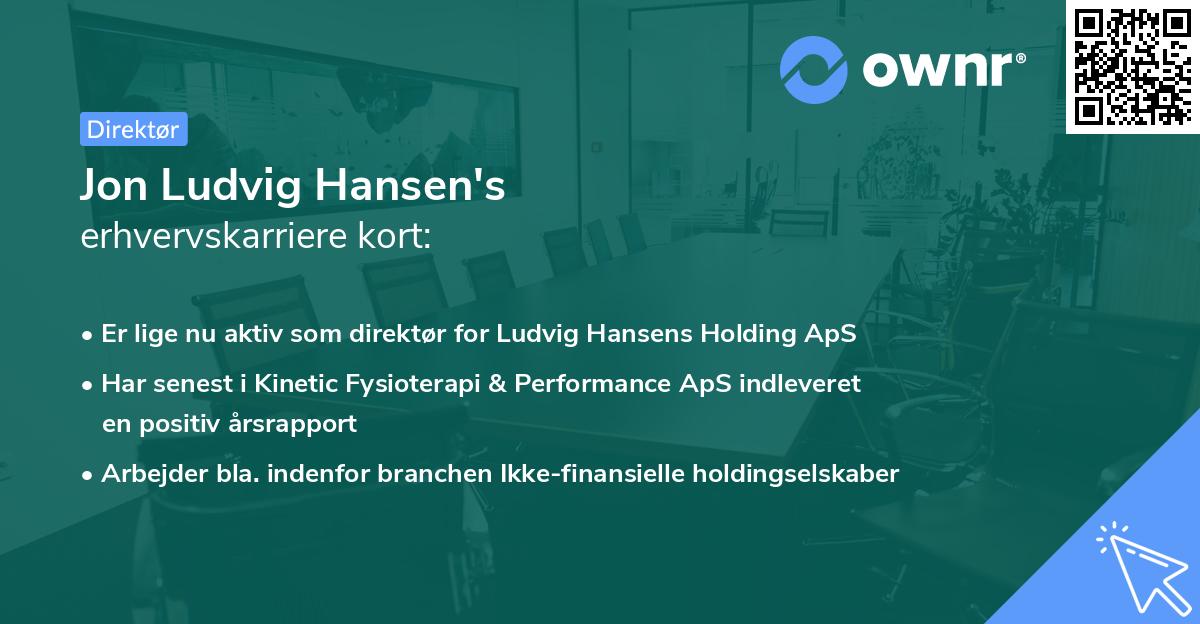 ownr®

Direktør

Jon Ludvig Hansen's
erhvervskarriere kort:

• Er lige nu aktiv som direktør for Ludvig Hansens Holding ApS
• Har senest i Kinetic Fysioterapi & Performance ApS indleveret en positiv årsrapport
• Arbejder bla. indenfor branchen Ikke-finansielle holdingselskaber